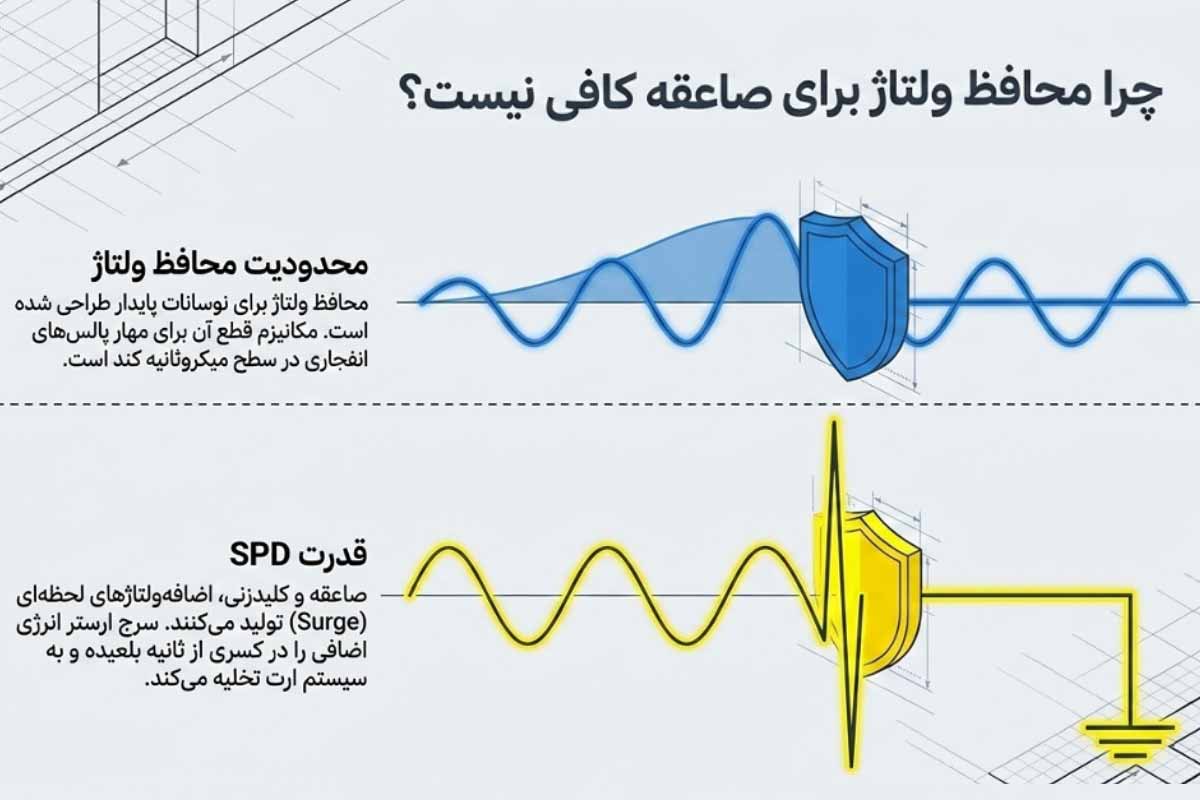 چرا محافظ ولتاژ برای صاعقه کافی نیست؟

محدودیت محافظ ولتاژ

محافظ ولتاژ برای نوسانات پایدار طراحی شده است. مکانیزم قطع آن برای مهار پالس‌های انفجاری در سطح میکروثانیه کند است.

قدرت SPD

صاعقه و کلیدزنی، اضافه‌ولتاژهای لحظه‌ای (Surge) تولید می‌کنند. سرج ارستر انرژی اضافی را در کسری از ثانیه بلعیده و به سیستم ارت تخلیه می‌کند.